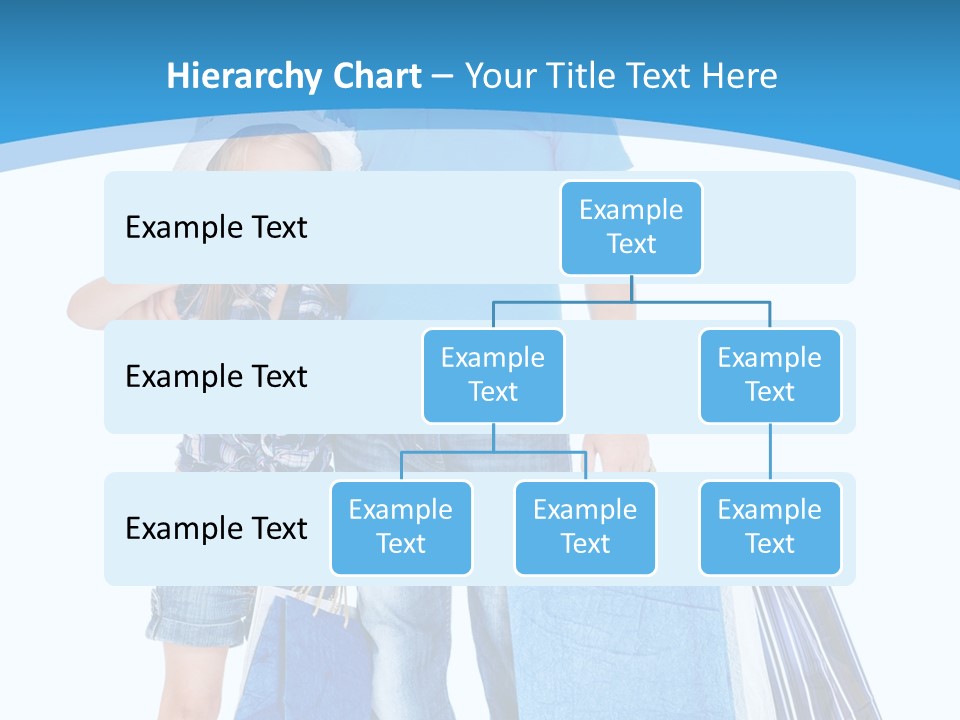 Hierarchy Chart – Your Title Text Here

Example Text

Example Text

Example Text

Example Text

Example Text

Example Text

Example Text

Example Text

Example Text